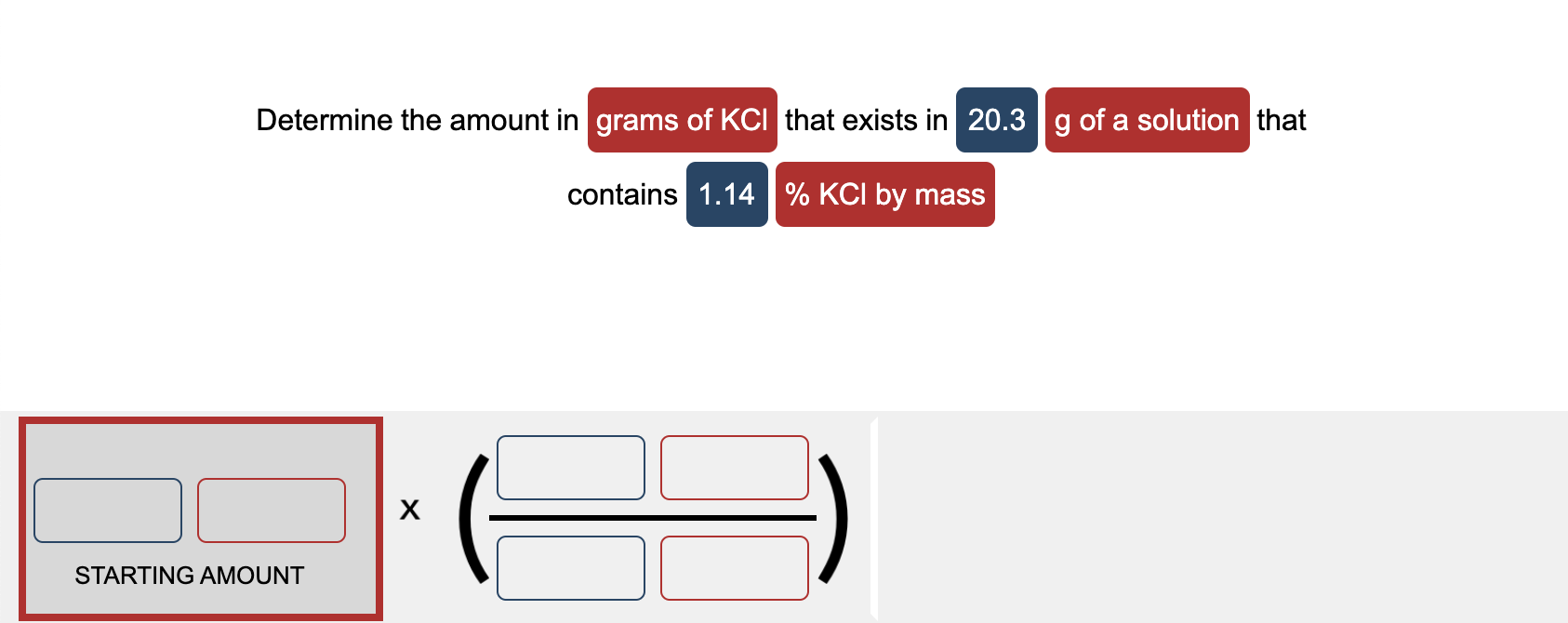 Determine the amount in grams of KCl that exists in 20.3 g of a solution that contains 1.14 % KCl by mass

STARTING AMOUNT

x